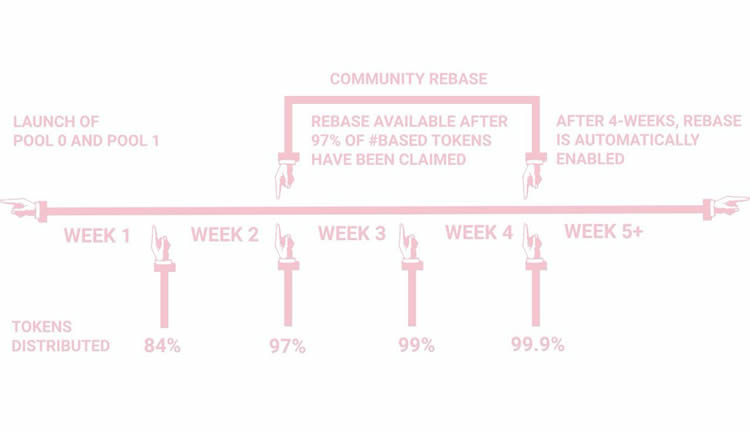 COMMUNITY REBASE

LAUNCH OF POOL 0 AND POOL 1

REBASE AVAILABLE AFTER 97% OF #BASED TOKENS HAVE BEEN CLAIMED

AFTER 4-WEEKS, REBASE IS AUTOMATICALLY ENABLED

WEEK 1 WEEK 2 WEEK 3 WEEK 4 WEEK 5+

TOKENS DISTRIBUTED 84% 97% 99% 99.9%